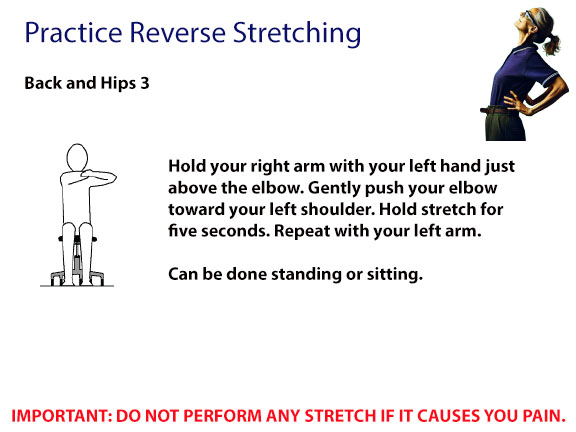 Practice Reverse Stretching

Back and Hips 3

Hold your right arm with your left hand just above the elbow. Gently push your elbow toward your left shoulder. Hold stretch for five seconds. Repeat with your left arm.

Can be done standing or sitting.

IMPORTANT: DO NOT PERFORM ANY STRETCH IF IT CAUSES YOU PAIN.